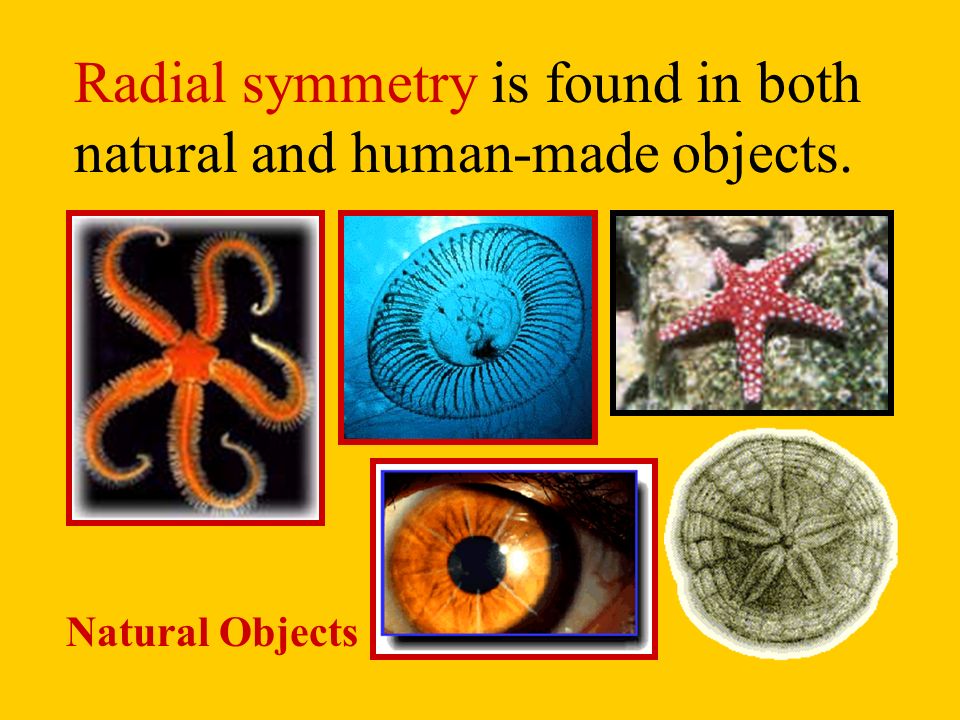 Radial symmetry is found in both natural and human-made objects.

Natural Objects